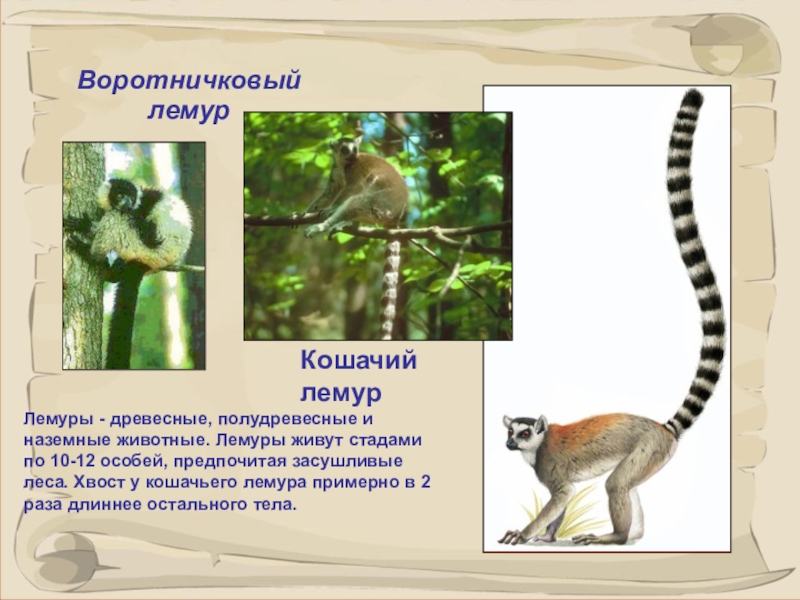 Воротничковый лемур

Кошачий лемур

Лемуры - древесные, полудревесные и наземные животные. Лемуры живут стадами по 10-12 особей, предпочитая засушливые леса. Хвост у кошачьего лемура примерно в 2 раза длиннее остального тела.